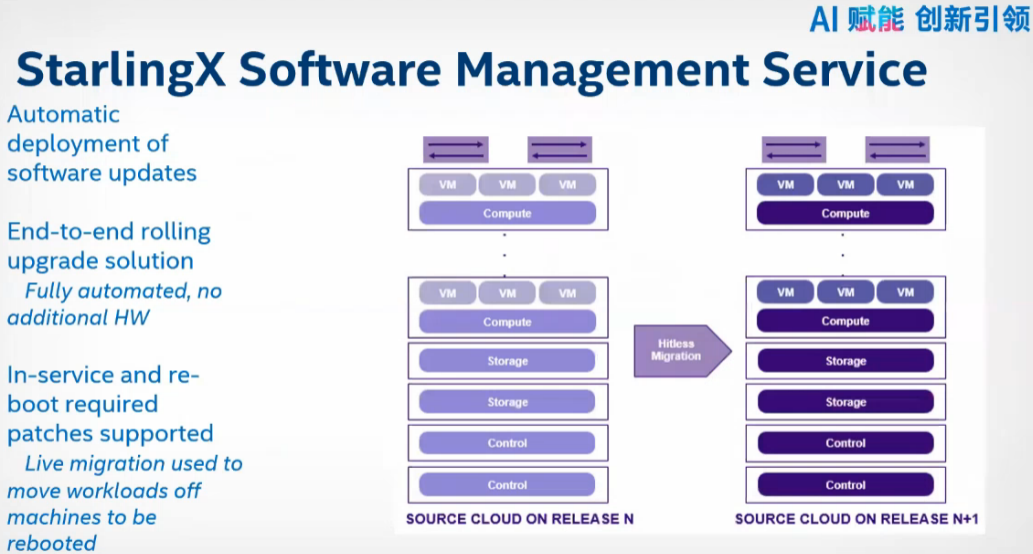 AI 赋能 创新引领

StarlingX Software Management Service

Automatic deployment of software updates

End-to-end rolling upgrade solution
Fully automated, no additional HW

In-service and re-boot required patches supported
Live migration used to move workloads off machines to be rebooted

VM VM VM
Compute
VM VM VM
Compute
Storage
Storage
Control
Control
SOURCE CLOUD ON RELEASE N

Hitless Migration

VM VM VM
Compute
VM VM VM
Compute
Storage
Storage
Control
Control
SOURCE CLOUD ON RELEASE N+1